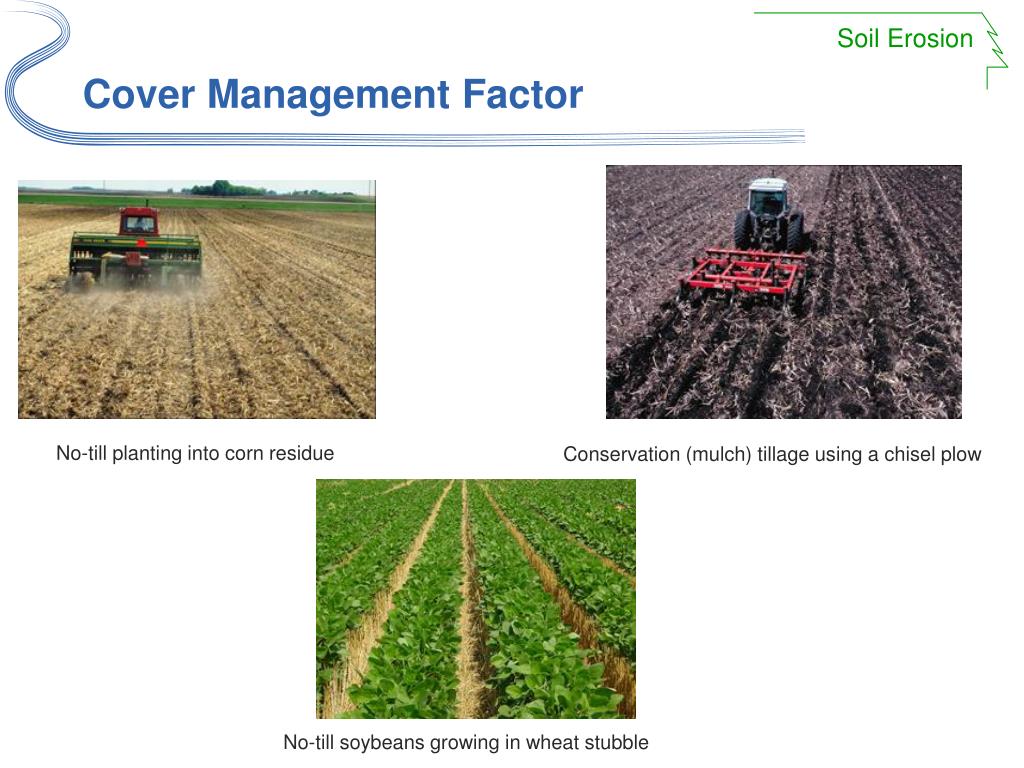 Soil Erosion

Cover Management Factor

No-till planting into corn residue

Conservation (mulch) tillage using a chisel plow

No-till soybeans growing in wheat stubble